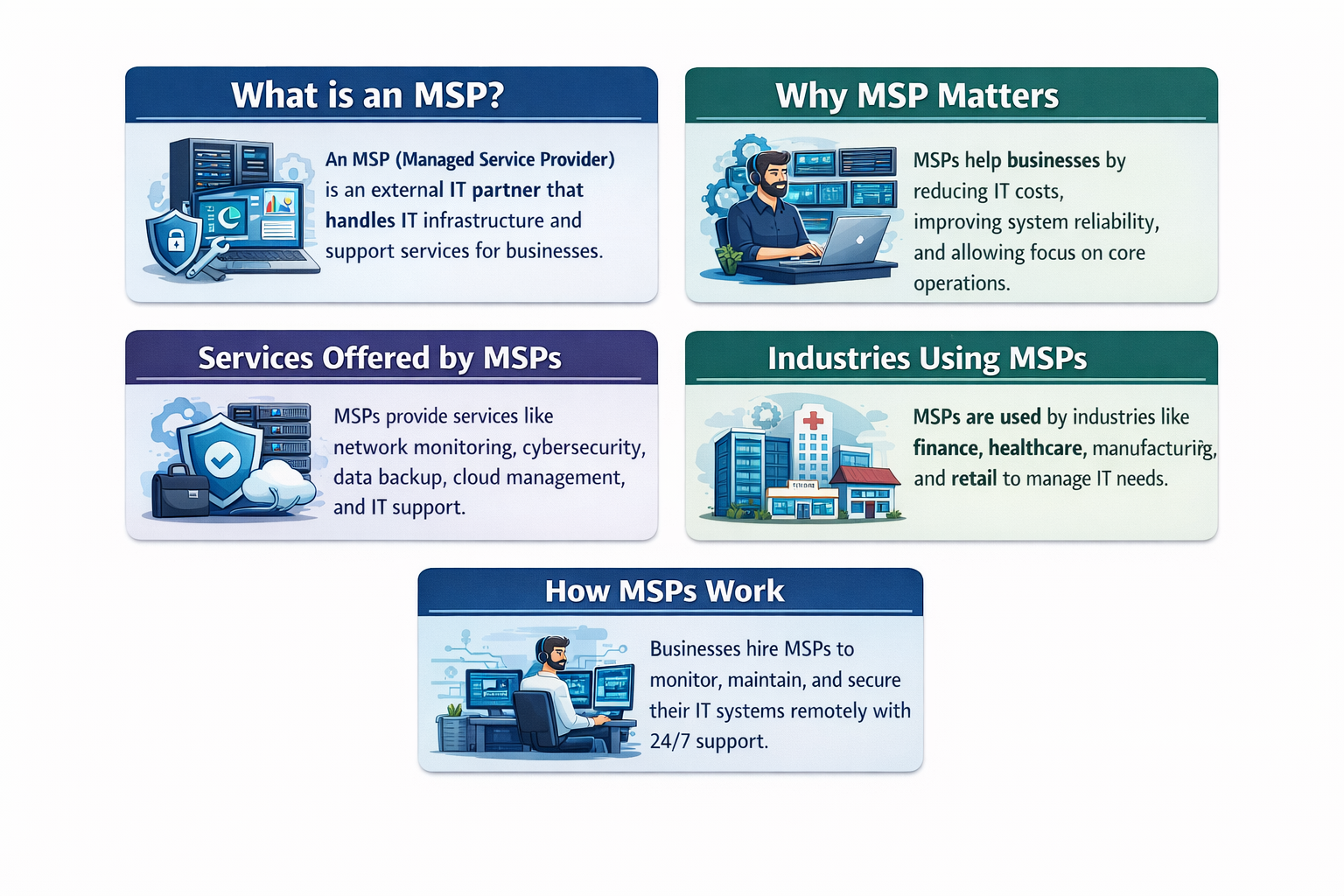 What is an MSP?

An MSP (Managed Service Provider) is an external IT partner that handles IT infrastructure and support services for businesses.

Why MSP Matters

MSPs help businesses by reducing IT costs, improving system reliability, and allowing focus on core operations.

Services Offered by MSPs

MSPs provide services like network monitoring, cybersecurity, data backup, cloud management, and IT support.

Industries Using MSPs

MSPs are used by industries like finance, healthcare, manufacturing, and retail to manage IT needs.

How MSPs Work

Businesses hire MSPs to monitor, maintain, and secure their IT systems remotely with 24/7 support.